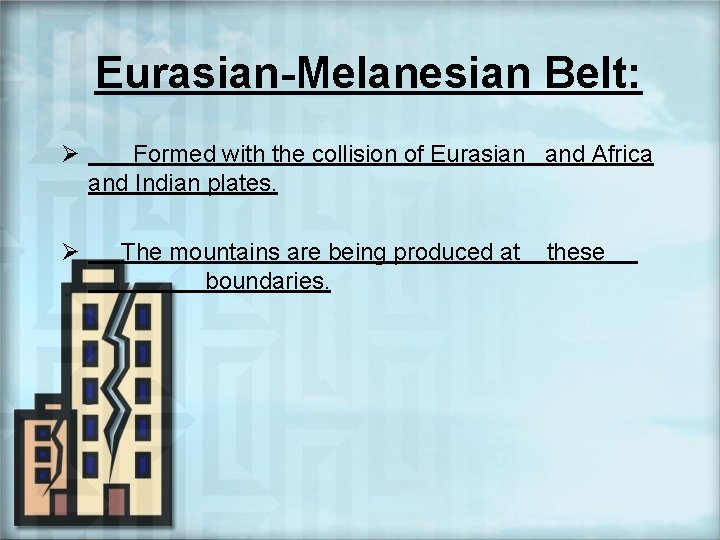 Eurasian-Melanesian Belt:

➢ Formed with the collision of Eurasian and Africa and Indian plates.

➢ The mountains are being produced at these boundaries.